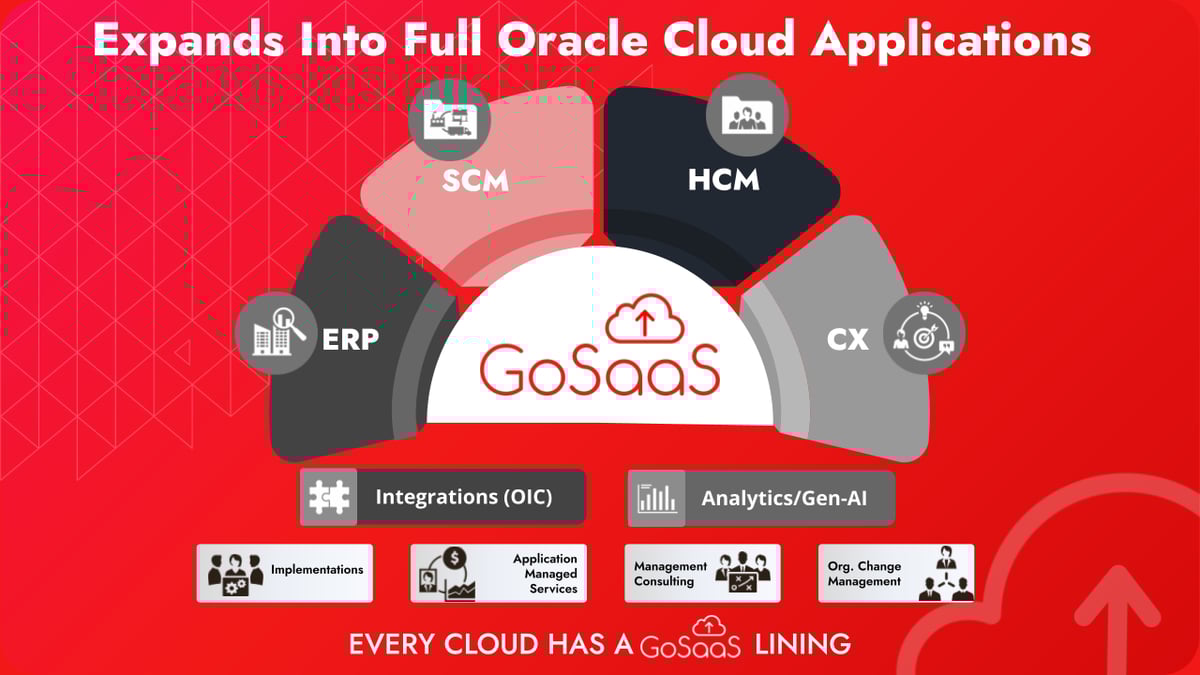 Expands Into Full Oracle Cloud Applications

SCM

HCM

ERP

CX

GoSaaS

Integrations (OIC)

Analytics/Gen-AI

Implementations

Application Managed Services

Management Consulting

Org. Change Management

EVERY CLOUD HAS A GoSaaS LINING